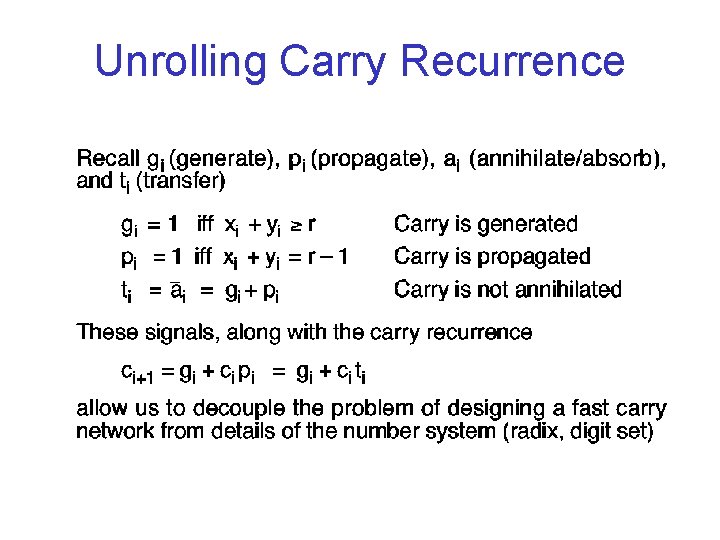 Unrolling Carry Recurrence

Recall $g_i$ (generate), $p_i$ (propagate), $a_i$ (annihilate/absorb), and $t_i$ (transfer)

$g_i = 1$ iff $x_i + y_i \geq r$ Carry is generated

$p_i = 1$ iff $x_i + y_i = r - 1$ Carry is propagated

$t_i = \bar{a}_i = g_i + p_i$ Carry is not annihilated

These signals, along with the carry recurrence

$c_{i+1} = g_i + c_i p_i = g_i + c_i t_i$

allow us to decouple the problem of designing a fast carry network from details of the number system (radix, digit set)